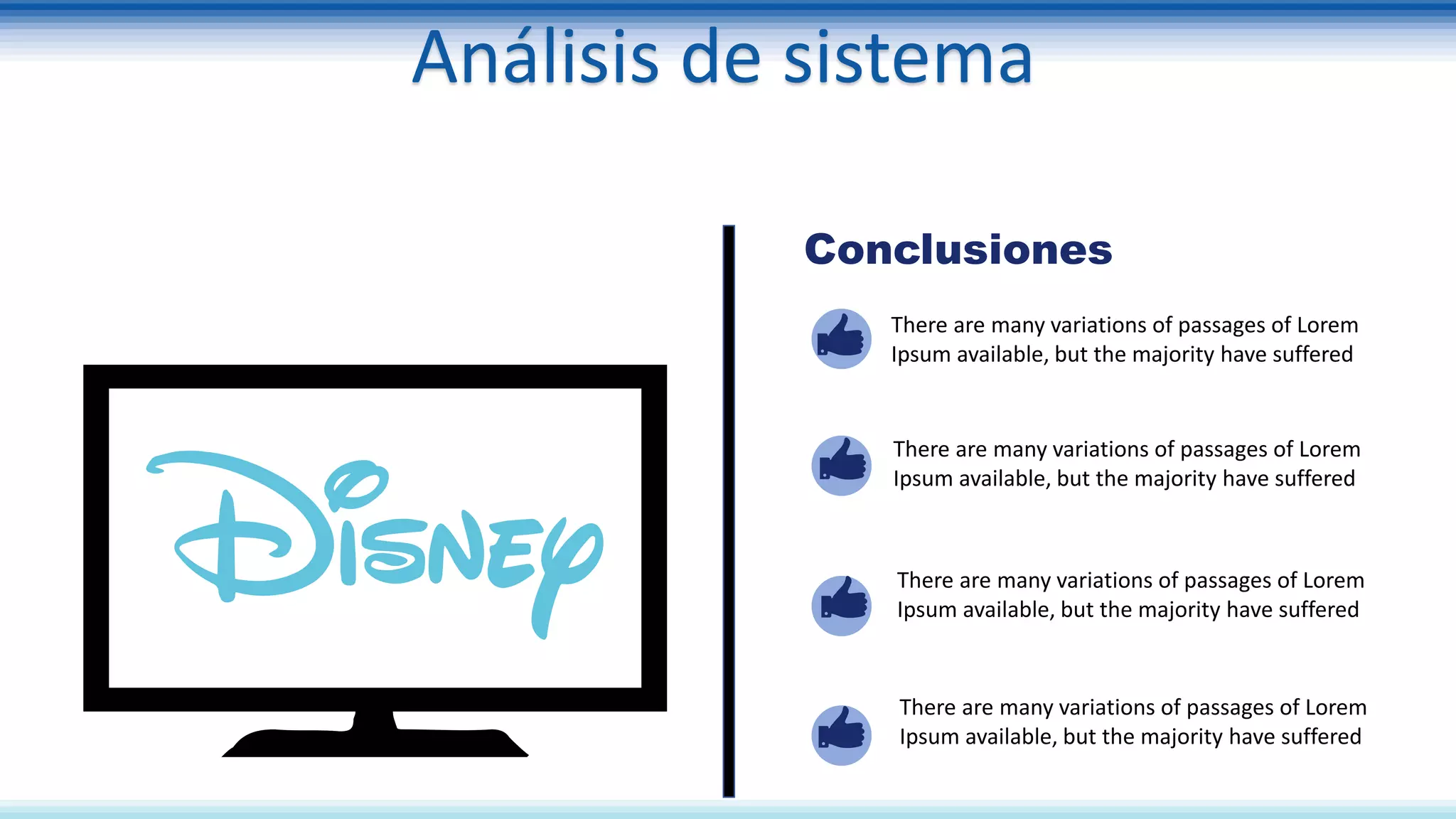 Análisis de sistema

Disney

Conclusiones

There are many variations of passages of Lorem Ipsum available, but the majority have suffered

There are many variations of passages of Lorem Ipsum available, but the majority have suffered

There are many variations of passages of Lorem Ipsum available, but the majority have suffered

There are many variations of passages of Lorem Ipsum available, but the majority have suffered